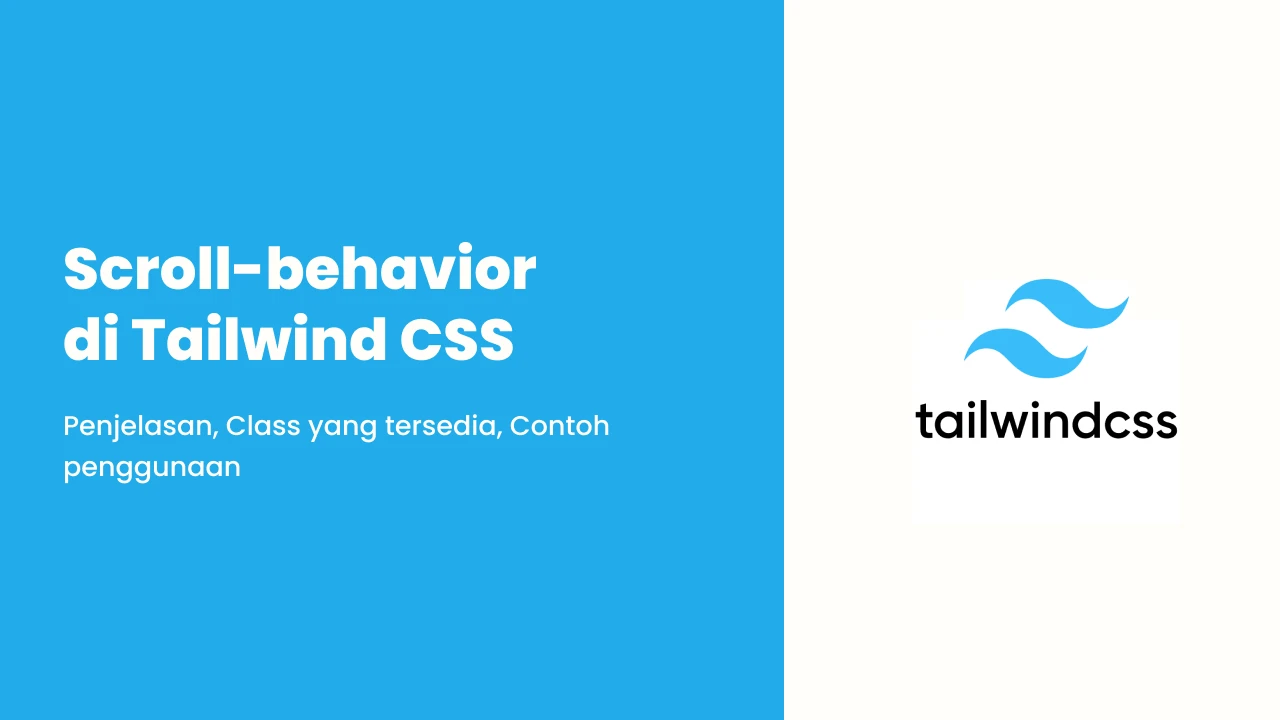 Scroll-behavior di Tailwind CSS

Penjelasan, Class yang tersedia, Contoh penggunaan

tailwindcss